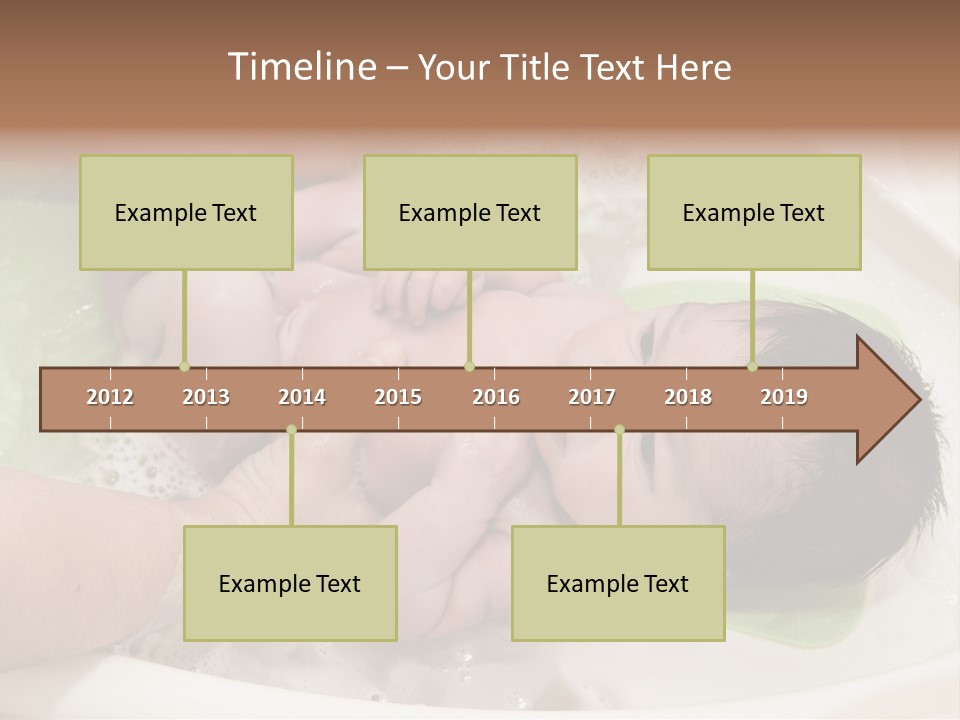 Timeline – Your Title Text Here

Example Text

Example Text

Example Text

2012 2013 2014 2015 2016 2017 2018 2019

Example Text

Example Text